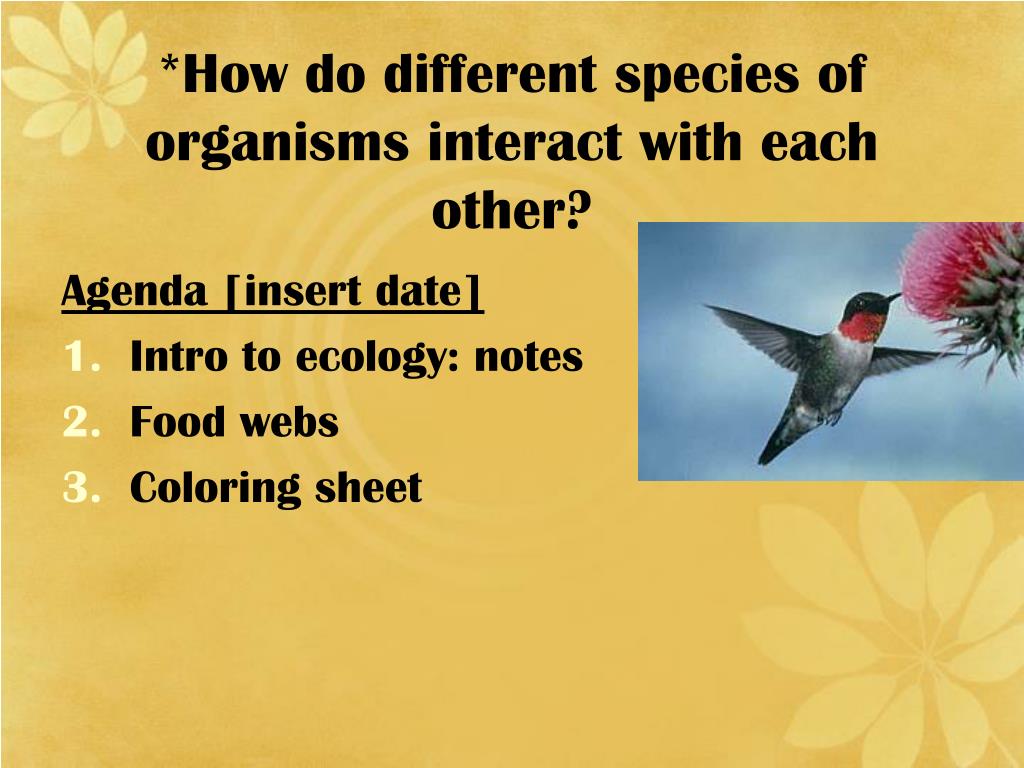 *How do different species of organisms interact with each other?

Agenda [insert date]

1. Intro to ecology: notes
2. Food webs
3. Coloring sheet